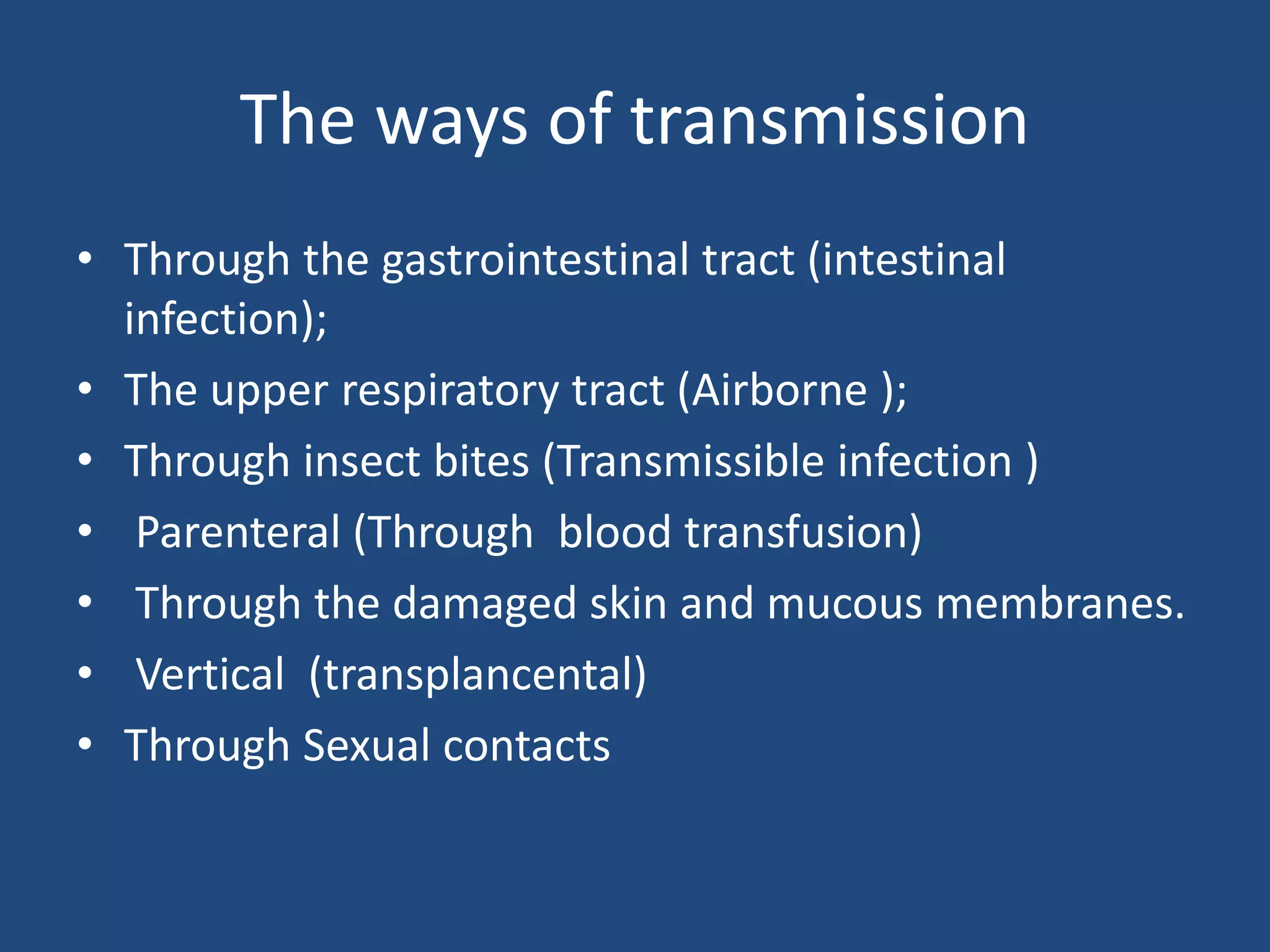 The ways of transmission

• Through the gastrointestinal tract (intestinal infection);
• The upper respiratory tract (Airborne );
• Through insect bites (Transmissible infection )
• Parenteral (Through blood transfusion)
• Through the damaged skin and mucous membranes.
• Vertical (transplancental)
• Through Sexual contacts